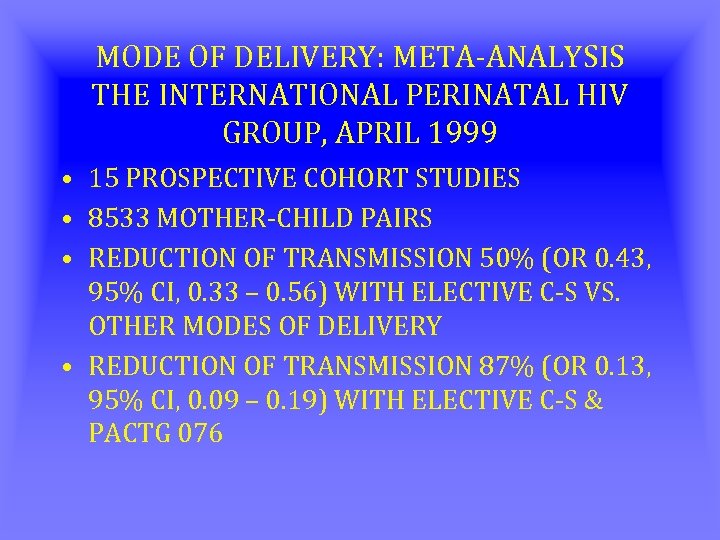 MODE OF DELIVERY: META-ANALYSIS THE INTERNATIONAL PERINATAL HIV GROUP, APRIL 1999

• 15 PROSPECTIVE COHORT STUDIES
• 8533 MOTHER-CHILD PAIRS
• REDUCTION OF TRANSMISSION 50% (OR 0.43, 95% CI, 0.33 – 0.56) WITH ELECTIVE C-S VS. OTHER MODES OF DELIVERY
• REDUCTION OF TRANSMISSION 87% (OR 0.13, 95% CI, 0.09 – 0.19) WITH ELECTIVE C-S & PACTG 076